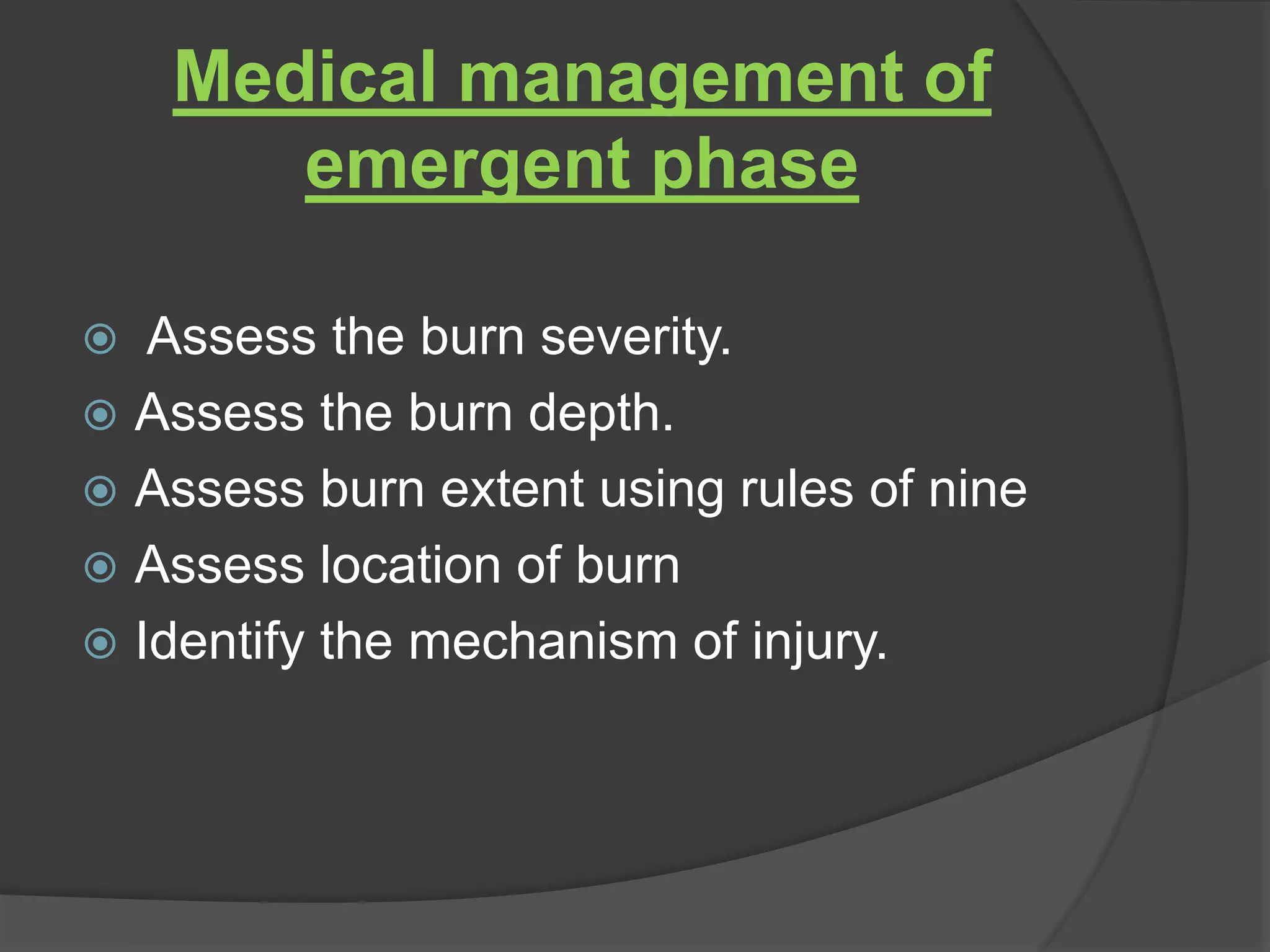 Medical management of emergent phase

Assess the burn severity.
Assess the burn depth.
Assess burn extent using rules of nine
Assess location of burn
Identify the mechanism of injury.